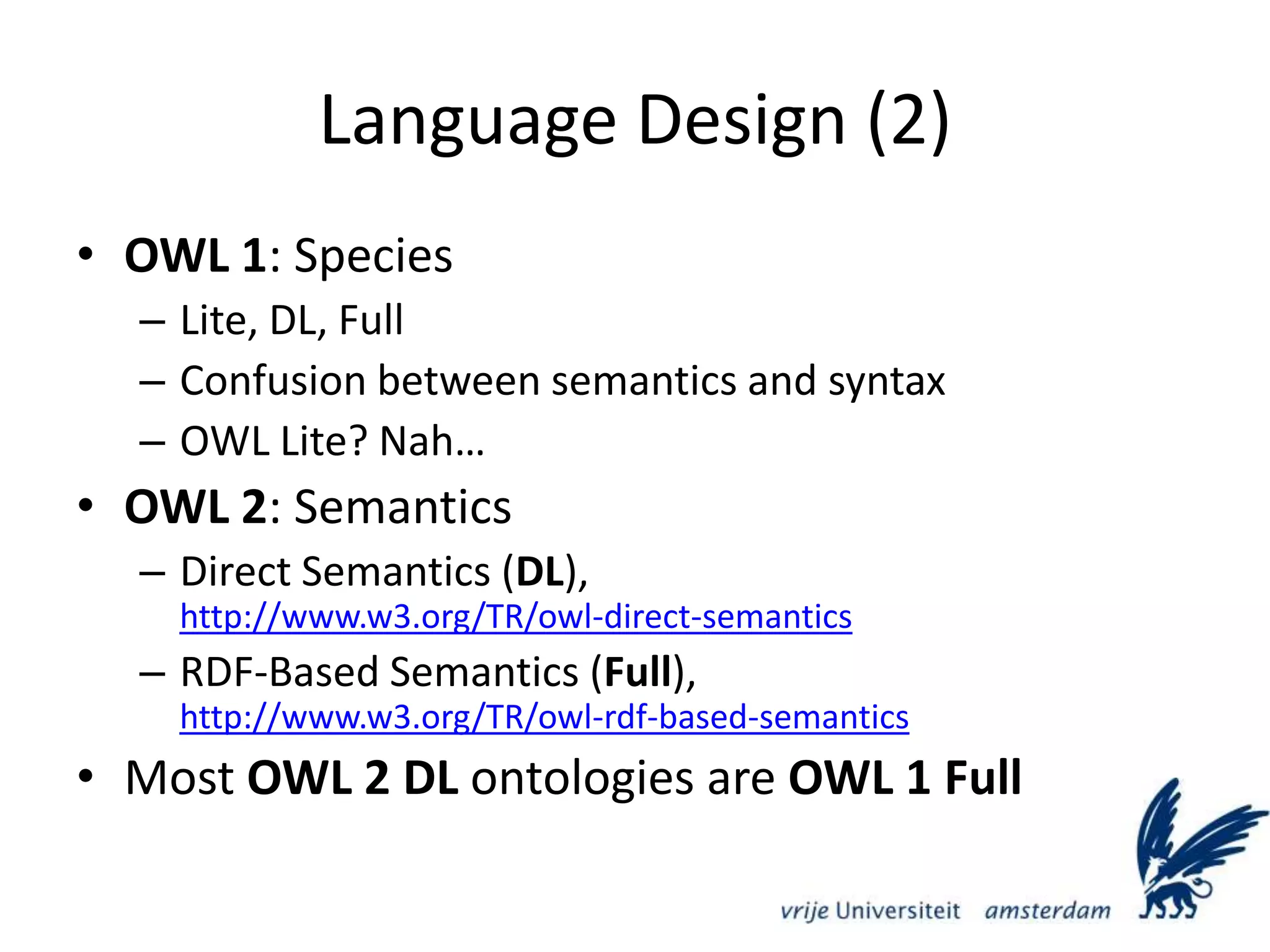 Language Design (2)

• OWL 1: Species
– Lite, DL, Full
– Confusion between semantics and syntax
– OWL Lite? Nah…

• OWL 2: Semantics
– Direct Semantics (DL), http://www.w3.org/TR/owl-direct-semantics
– RDF-Based Semantics (Full), http://www.w3.org/TR/owl-rdf-based-semantics

• Most OWL 2 DL ontologies are OWL 1 Full

vrije Universiteit amsterdam